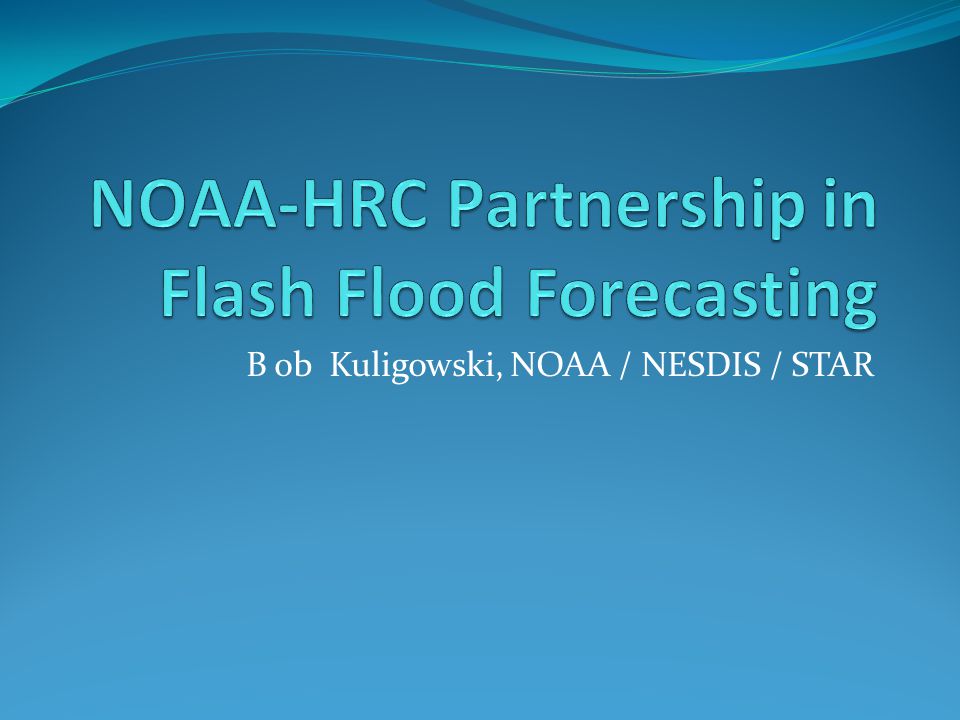 NOAA-HRC Partnership in Flash Flood Forecasting

B ob  Kuligowski, NOAA / NESDIS / STAR